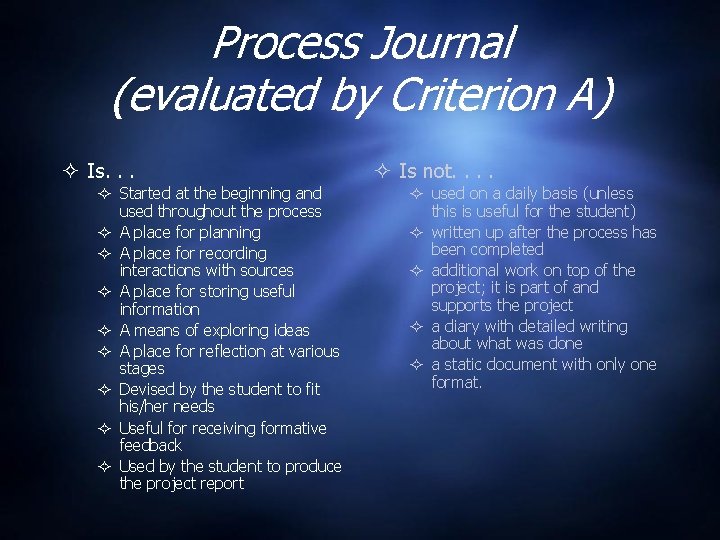 Process Journal
(evaluated by Criterion A)

✧ Is. . .
✧ Started at the beginning and used throughout the process
✧ A place for planning
✧ A place for recording interactions with sources
✧ A place for storing useful information
✧ A means of exploring ideas
✧ A place for reflection at various stages
✧ Devised by the student to fit his/her needs
✧ Useful for receiving formative feedback
✧ Used by the student to produce the project report

✧ Is not. . . .
✧ used on a daily basis (unless this is useful for the student)
✧ written up after the process has been completed
✧ additional work on top of the project; it is part of and supports the project
✧ a diary with detailed writing about what was done
✧ a static document with only one format.